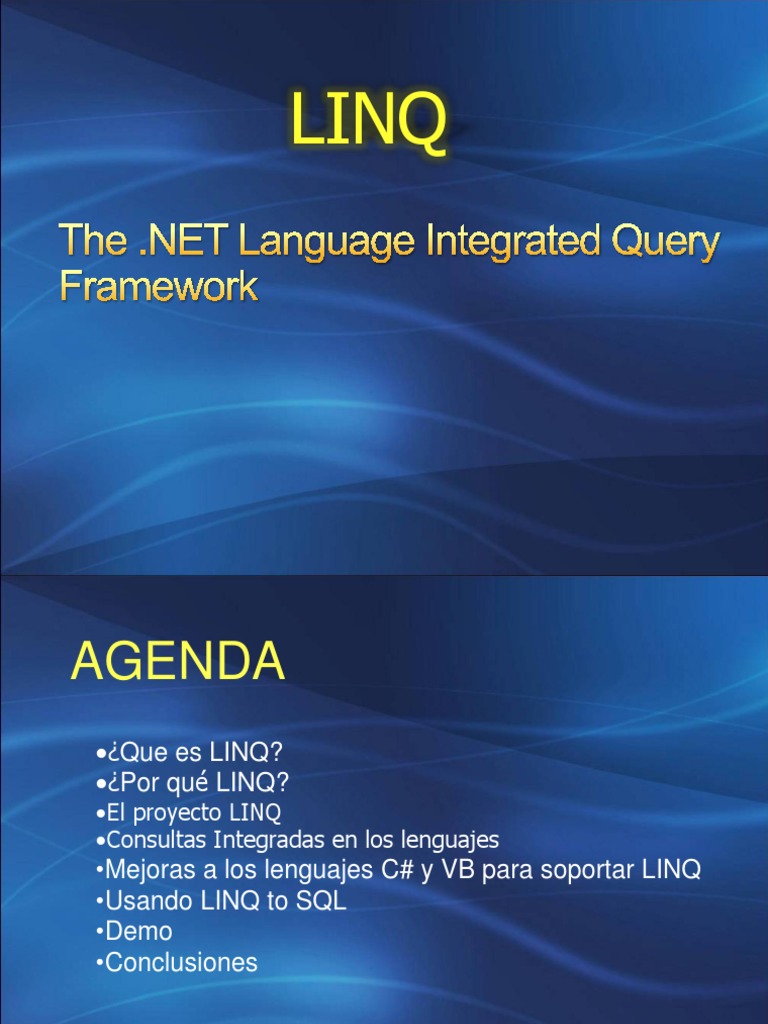 LINQ

The .NET Language Integrated Query Framework

AGENDA

•¿Que es LINQ?
•¿Por qué LINQ?
•El proyecto LINQ
•Consultas Integradas en los lenguajes
•Mejoras a los lenguajes C# y VB para soportar LINQ
•Usando LINQ to SQL
•Demo
•Conclusiones